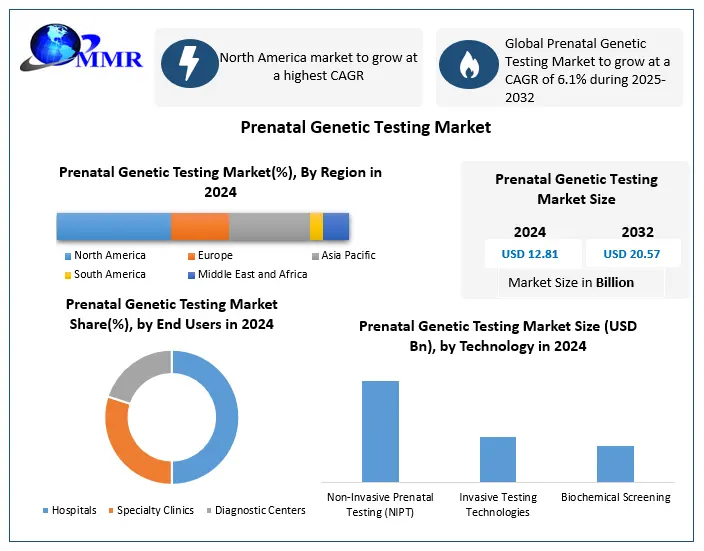 MMR

North America market to grow at a highest CAGR

Global Prenatal Genetic Testing Market to grow at a CAGR of 6.1% during 2025-2032

Prenatal Genetic Testing Market

Prenatal Genetic Testing Market(%), By Region in 2024

North America
Europe
Asia Pacific
South America
Middle East and Africa

Prenatal Genetic Testing Market Size

| 2024 | 2032 |
|---|---|
| USD 12.81 | USD 20.57 |

Market Size in Billion

Prenatal Genetic Testing Market Share(%), by End Users in 2024

Hospitals
Specialty Clinics
Diagnostic Centers

Prenatal Genetic Testing Market Size (USD Bn), by Technology in 2024

Non-Invasive Prenatal Testing (NIPT)
Invasive Testing Technologies
Biochemical Screening